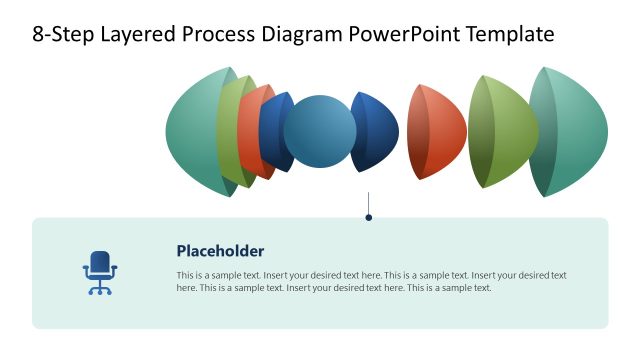 8-Step Layered Process Diagram PowerPoint Template

Placeholder

This is a sample text. Insert your desired text here. This is a sample text. Insert your desired text here. This is a sample text. Insert your desired text here. This is a sample text.